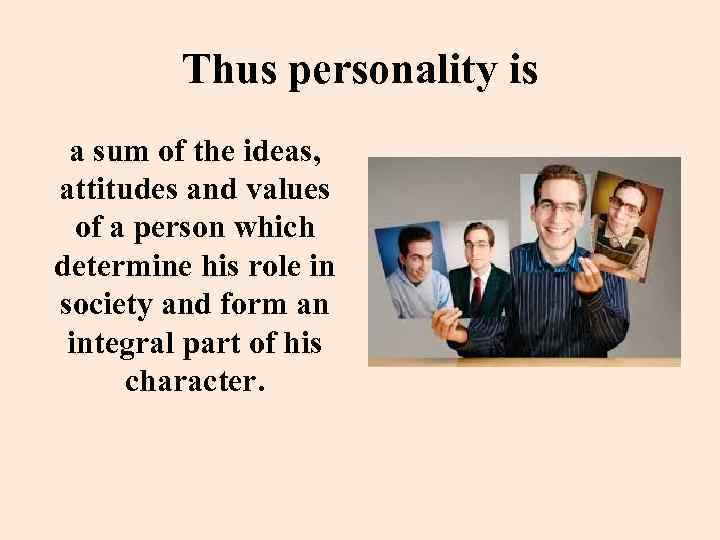 Thus personality is

a sum of the ideas, attitudes and values of a person which determine his role in society and form an integral part of his character.